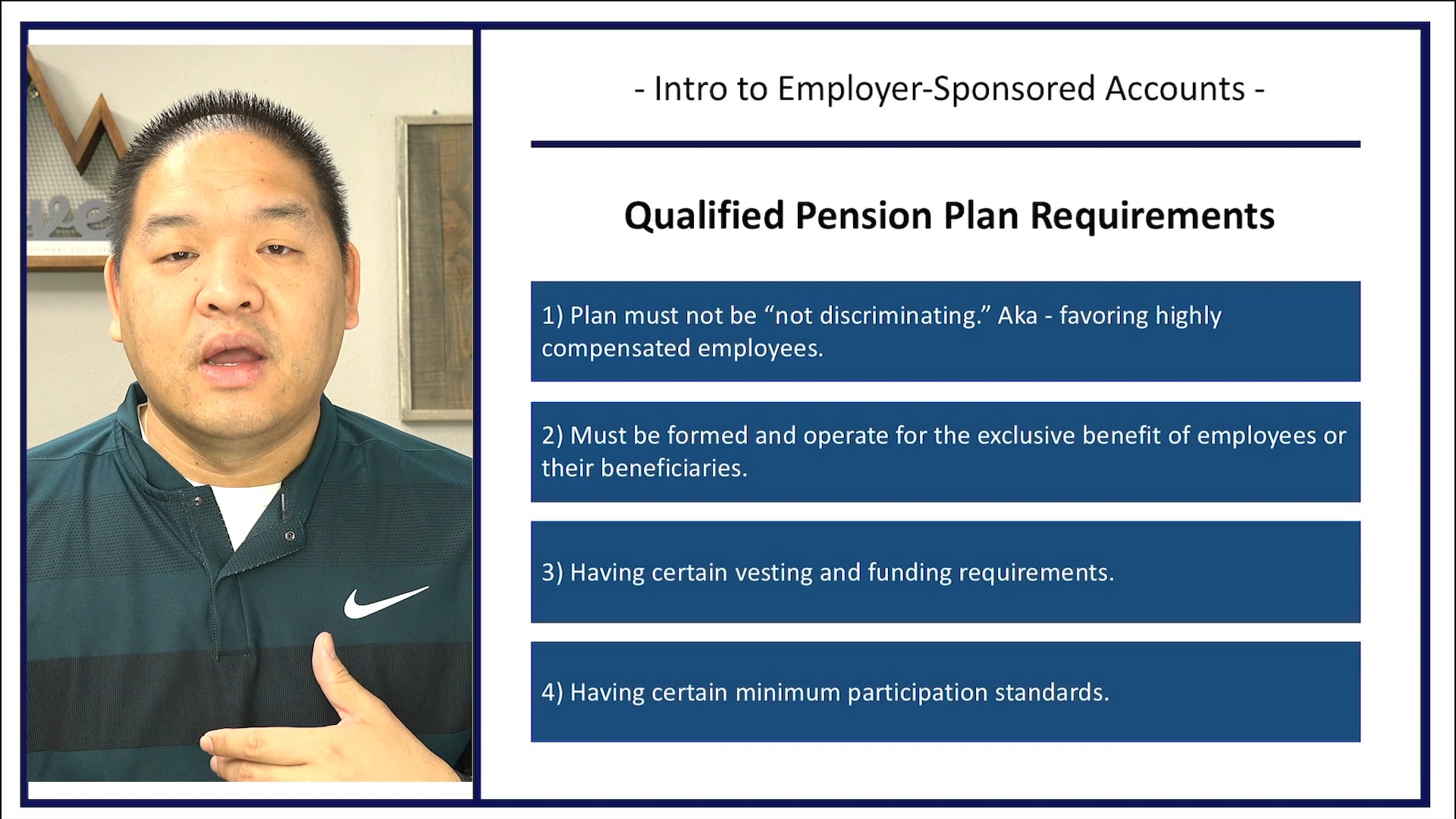 - Intro to Employer-Sponsored Accounts -

Qualified Pension Plan Requirements

1) Plan must not be “not discriminating.” Aka - favoring highly compensated employees.

2) Must be formed and operate for the exclusive benefit of employees or their beneficiaries.

3) Having certain vesting and funding requirements.

4) Having certain minimum participation standards.